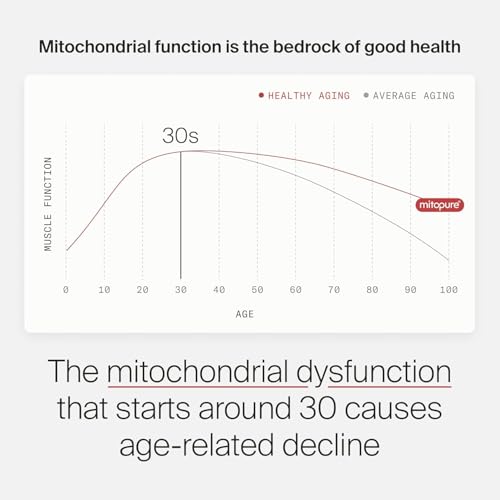 Mitochondrial function is the bedrock of good health

• HEALTHY AGING • AVERAGE AGING

30s

MUSCLE FUNCTION

mitopure

0 10 20 30 40 50 60 70 80 90 100

AGE

The mitochondrial dysfunction that starts around 30 causes age-related decline